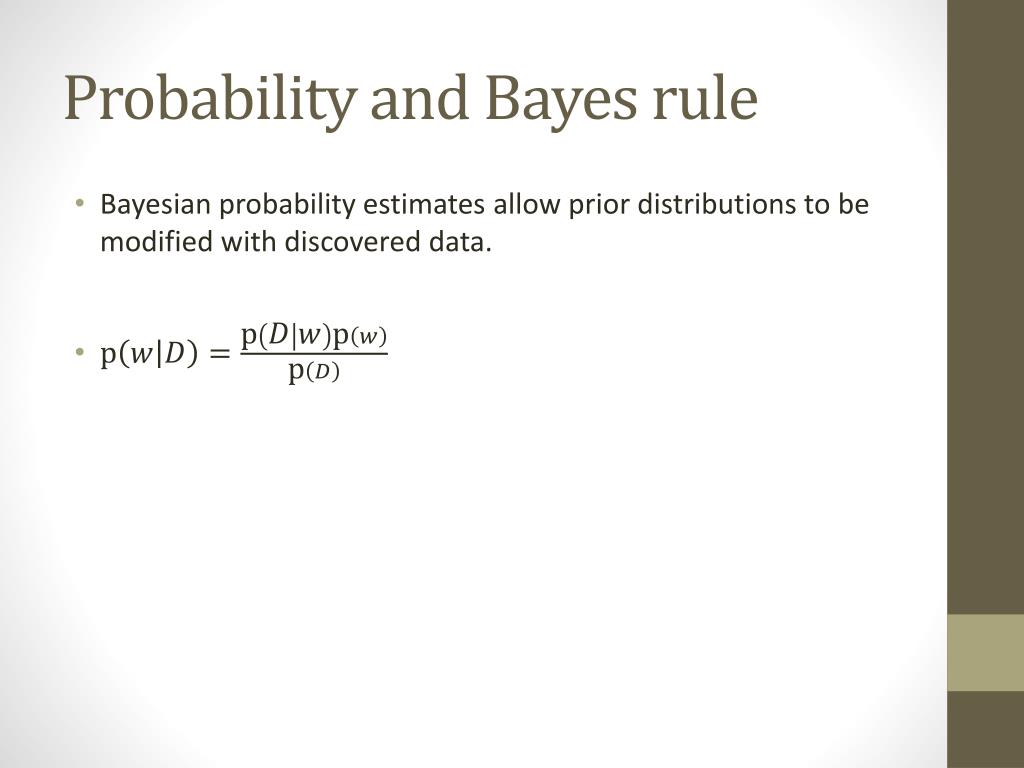 Probability and Bayes rule

• Bayesian probability estimates allow prior distributions to be modified with discovered data.

• $\mathrm{p}(w|D) = \frac{\mathrm{p}(D|w)\mathrm{p}(w)}{\mathrm{p}(D)}$